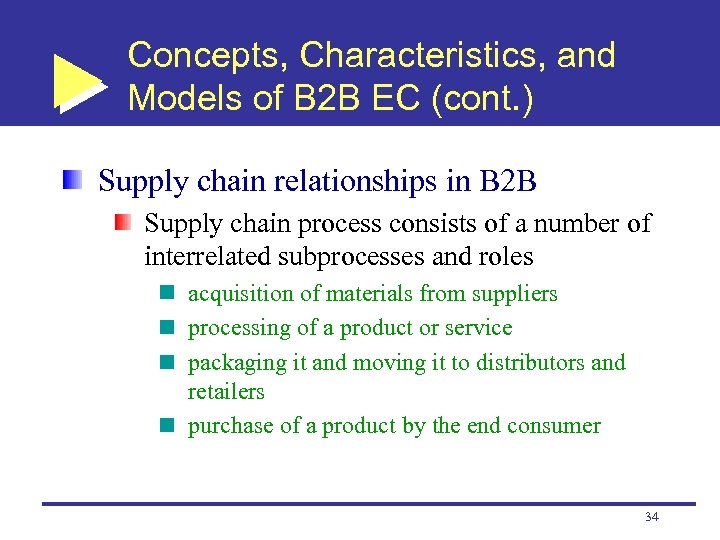 Concepts, Characteristics, and Models of B2B EC (cont.)

Supply chain relationships in B2B

Supply chain process consists of a number of interrelated subprocesses and roles

acquisition of materials from suppliers

processing of a product or service

packaging it and moving it to distributors and retailers

purchase of a product by the end consumer

34